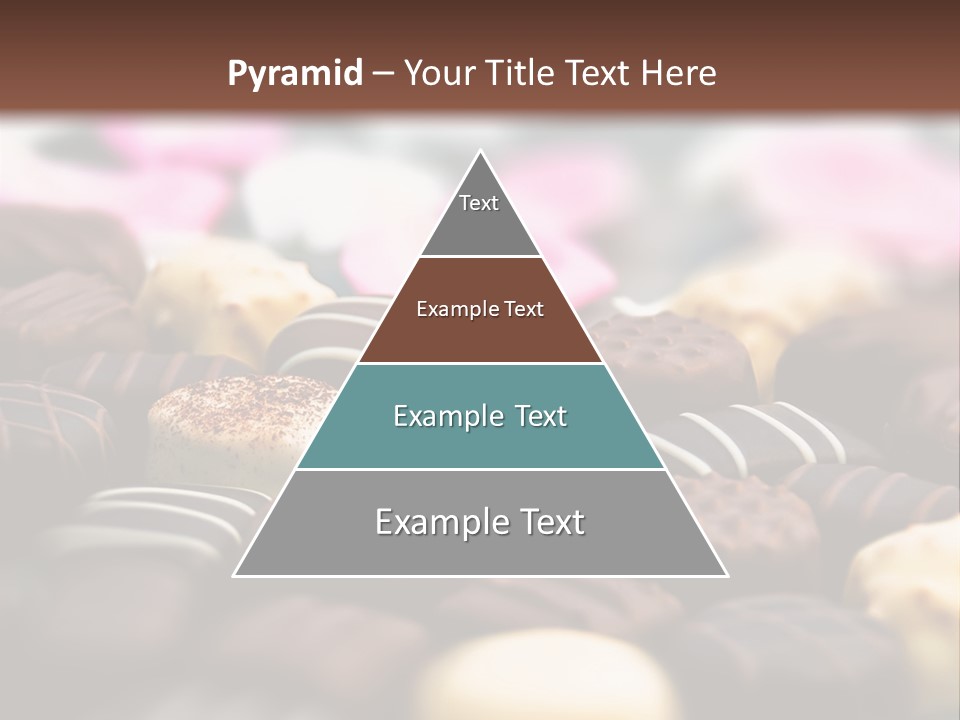 Pyramid – Your Title Text Here

Text

Example Text

Example Text

Example Text